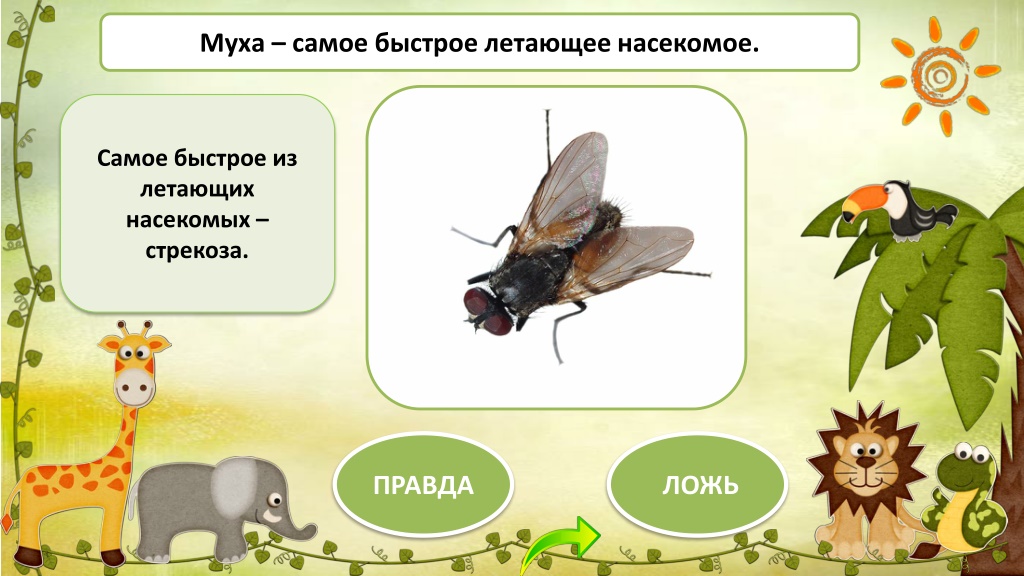 Муха – самое быстрое летающее насекомое.

Самое быстрое из летающих насекомых – стрекоза.

ПРАВДА

ЛОЖЬ